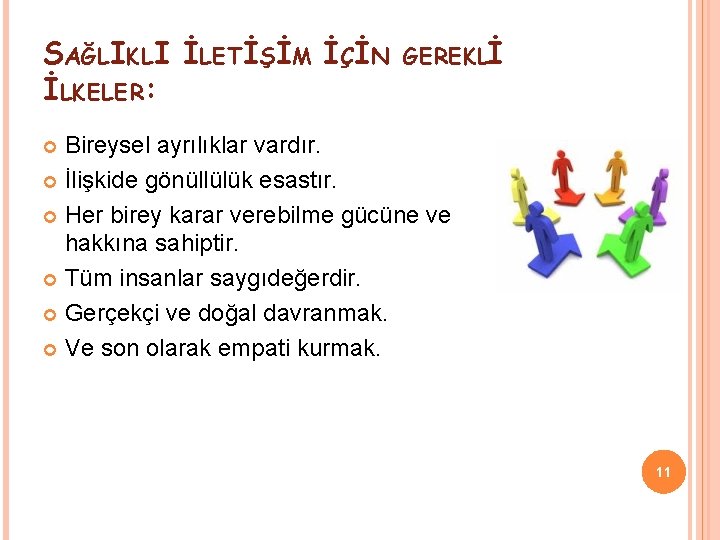 SAĞLIKLI İLETİŞİM İÇİN GEREKLİ İLKELER:

Bireysel ayrılıklar vardır.

İlişkide gönüllülük esastır.

Her birey karar verebilme gücüne ve hakkına sahiptir.

Tüm insanlar saygıdeğerdir.

Gerçekçi ve doğal davranmak.

Ve son olarak empati kurmak.

11